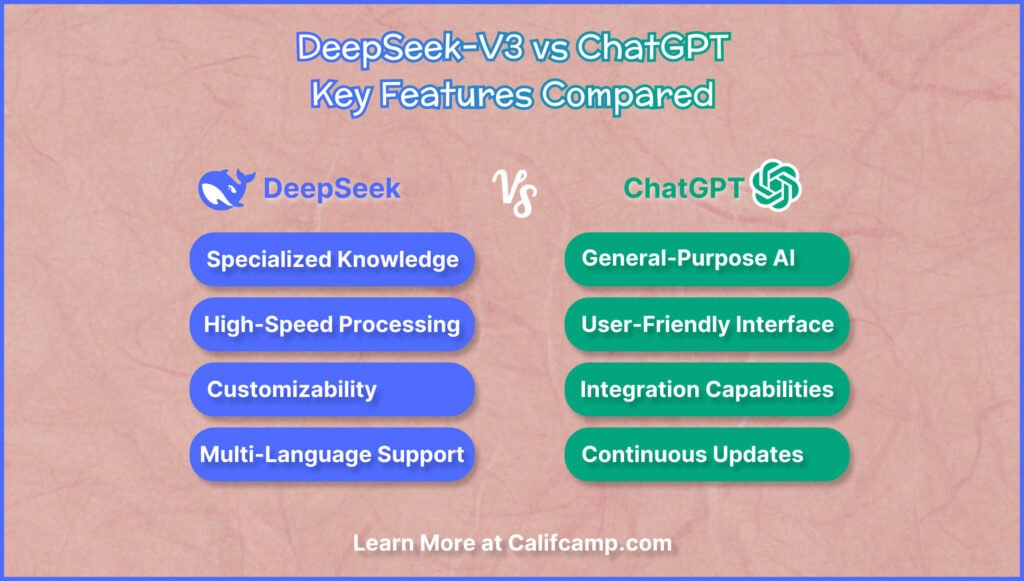 DeepSeek-V3 vs ChatGPT
Key Features Compared

DeepSeek

Vs

ChatGPT

Specialized Knowledge

High-Speed Processing

Customizability

Multi-Language Support

General-Purpose AI

User-Friendly Interface

Integration Capabilities

Continuous Updates

Learn More at Califcamp.com